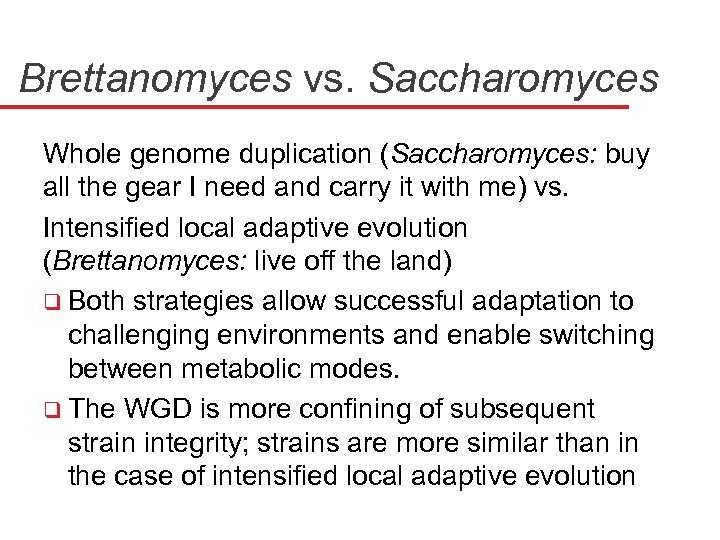 Brettanomyces vs. Saccharomyces

Whole genome duplication (Saccharomyces: buy all the gear I need and carry it with me) vs.

Intensified local adaptive evolution (Brettanomyces: live off the land)

❑ Both strategies allow successful adaptation to challenging environments and enable switching between metabolic modes.

❑ The WGD is more confining of subsequent strain integrity; strains are more similar than in the case of intensified local adaptive evolution